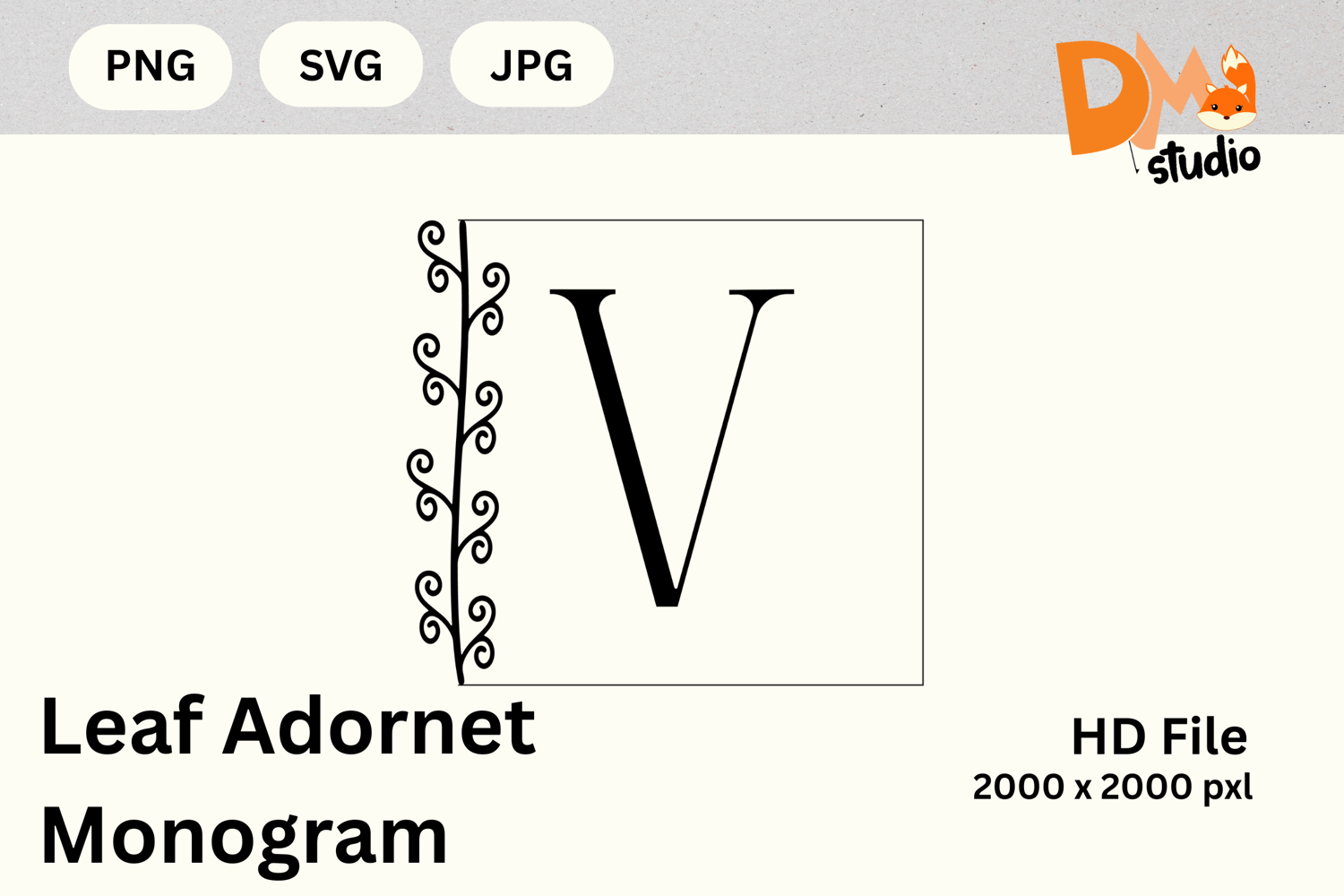 PNG SVG JPG

DM studio

V

Leaf Adornet Monogram

HD File
2000 x 2000 pxl